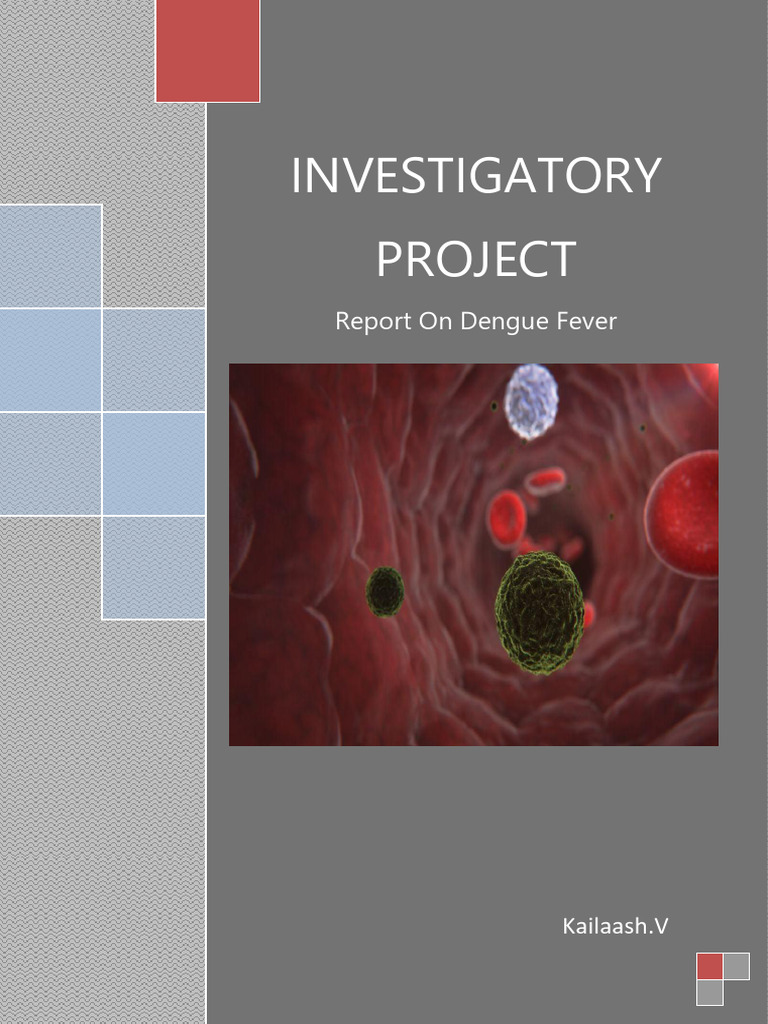 INVESTIGATORY PROJECT

Report On Dengue Fever

Kailaash.V